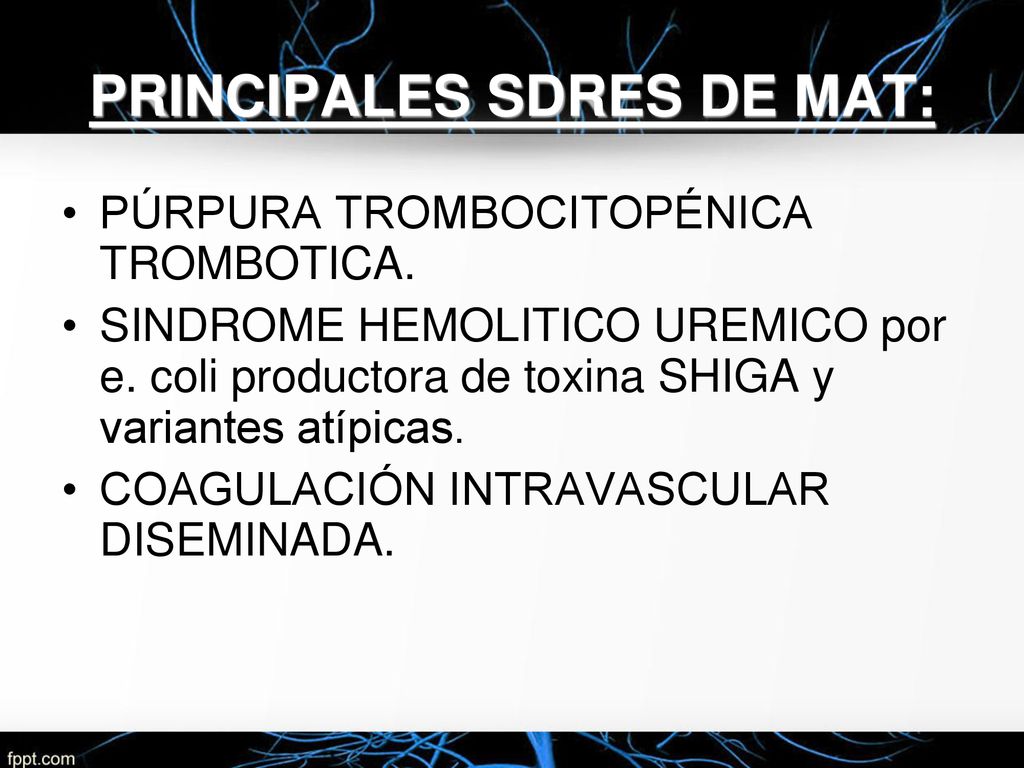 PRINCIPALES SDRES DE MAT:

• PÚRPURA TROMBOCITOPÉNICA TROMBOTICA.
• SINDROME HEMOLITICO UREMICO por e. coli productora de toxina SHIGA y variantes atípicas.
• COAGULACIÓN INTRAVASCULAR DISEMINADA.

fppt.com